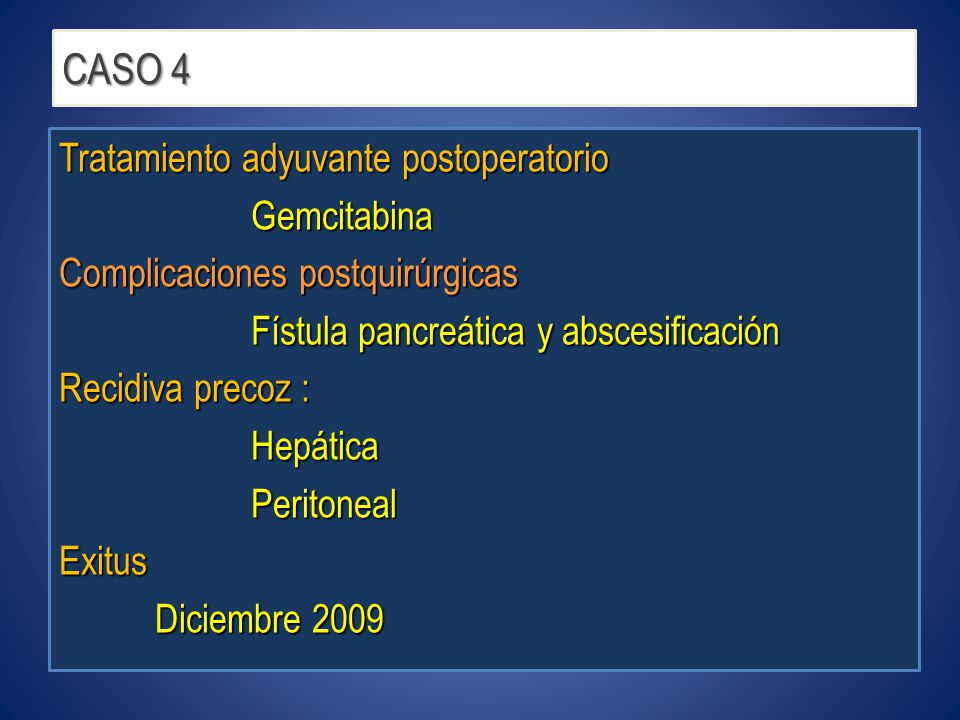 CASO 4

Tratamiento adyuvante postoperatorio

Gemcitabina

Complicaciones postquirúrgicas

Fístula pancreática y abscesificación

Recidiva precoz :

Hepática

Peritoneal

Exitus

Diciembre 2009